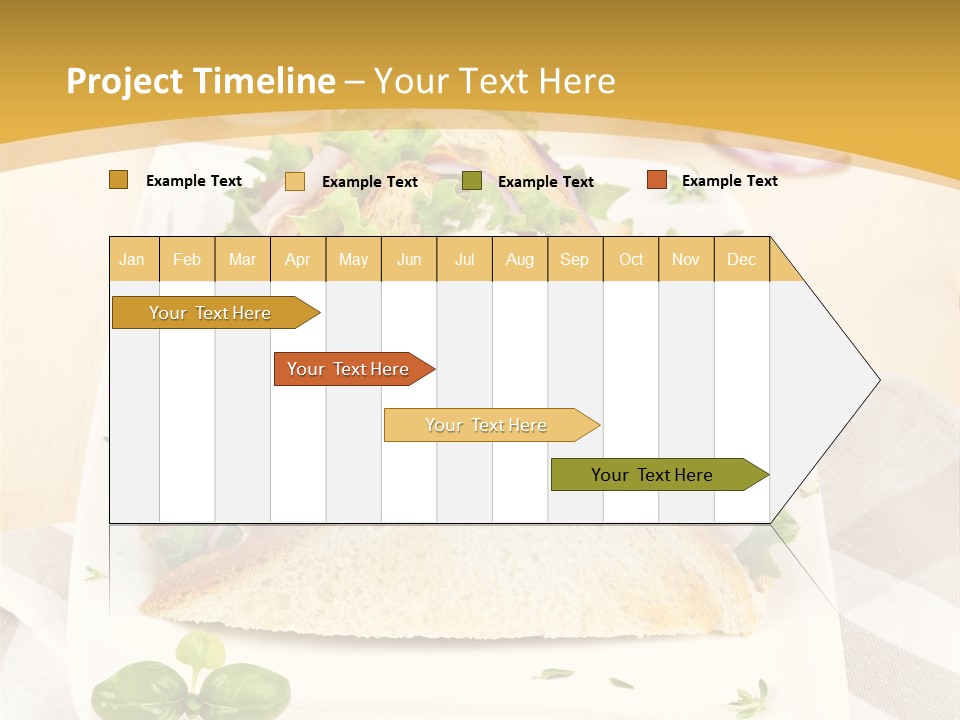 Project Timeline – Your Text Here

Example Text Example Text Example Text Example Text

| Jan | Feb | Mar | Apr | May | Jun | Jul | Aug | Sep | Oct | Nov | Dec |
|---|---|---|---|---|---|---|---|---|---|---|---|

Your Text Here

Your Text Here

Your Text Here

Your Text Here